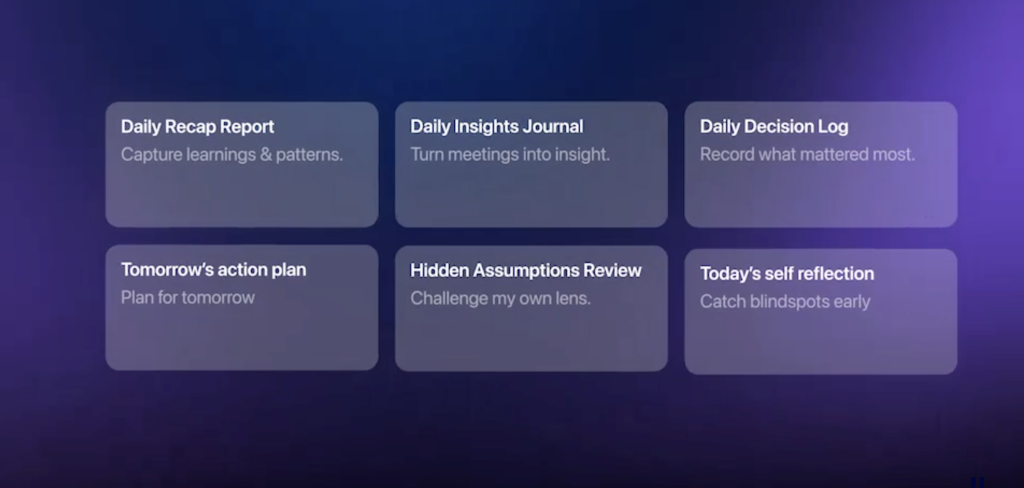 Daily Recap Report
Capture learnings & patterns.

Daily Insights Journal
Turn meetings into insight.

Daily Decision Log
Record what mattered most.

Tomorrow's action plan
Plan for tomorrow

Hidden Assumptions Review
Challenge my own lens.

Today's self reflection
Catch blindspots early